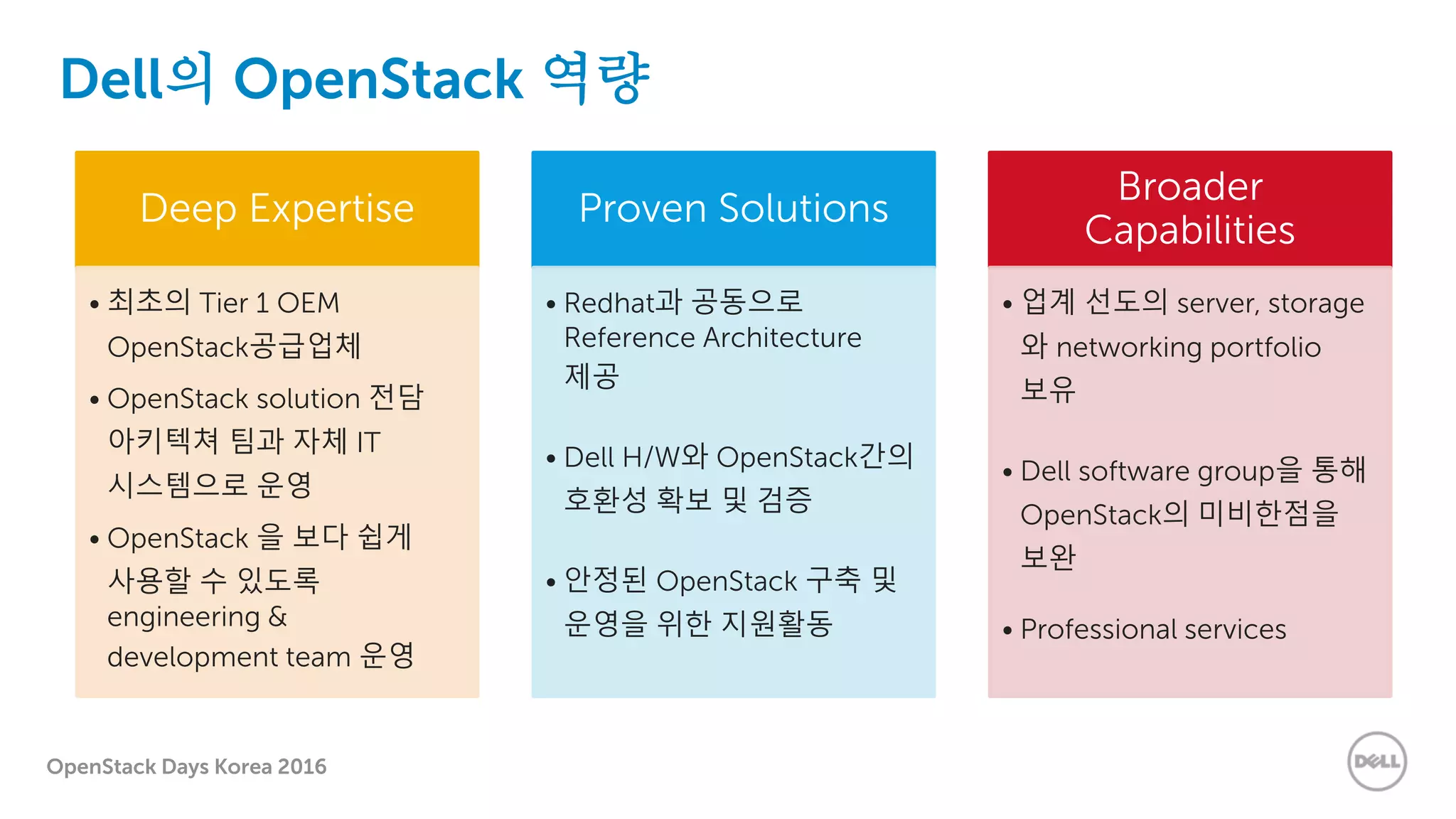 Dell의 OpenStack 역량

Deep Expertise

• 최초의 Tier 1 OEM OpenStack공급업체
• OpenStack solution 전담 아키텍쳐 팀과 자체 IT 시스템으로 운영
• OpenStack 을 보다 쉽게 사용할 수 있도록 engineering & development team 운영

Proven Solutions

• Redhat과 공동으로 Reference Architecture 제공
• Dell H/W와 OpenStack간의 호환성 확보 및 검증
• 안정된 OpenStack 구축 및 운영을 위한 지원활동

Broader Capabilities

• 업계 선도의 server, storage 와 networking portfolio 보유
• Dell software group을 통해 OpenStack의 미비한점을 보완
• Professional services

OpenStack Days Korea 2016

DELL